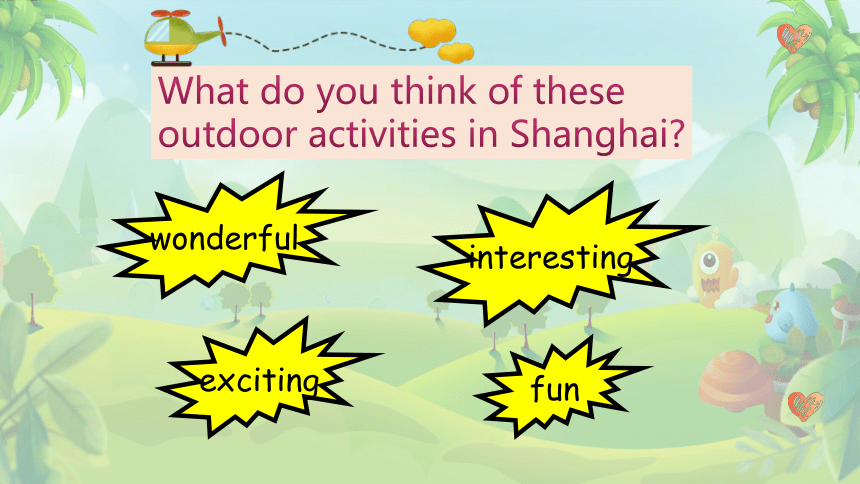 What do you think of these outdoor activities in Shanghai?

wonderful

interesting

exciting

fun